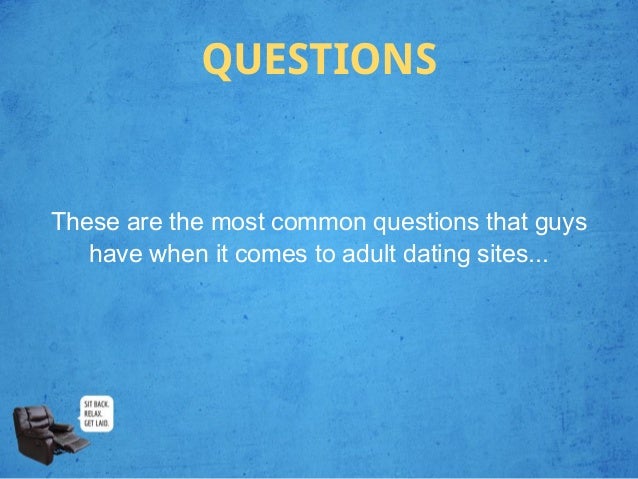 QUESTIONS

These are the most common questions that guys have when it comes to adult dating sites...

SIT BACK.
RELAX.
GET LAID.